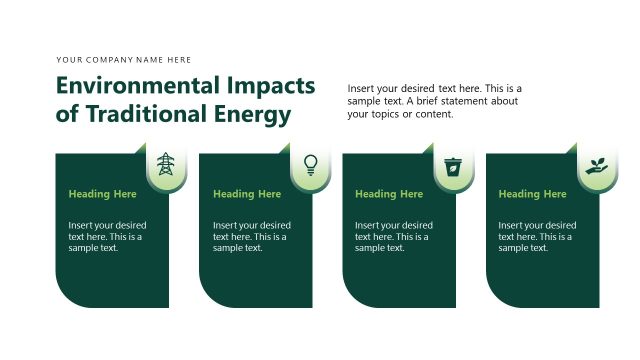 YOUR COMPANY NAME HERE

Environmental Impacts of Traditional Energy

Insert your desired text here. This is a sample text. A brief statement about your topics or content.

Heading Here

Insert your desired text here. This is a sample text.

Heading Here

Insert your desired text here. This is a sample text.

Heading Here

Insert your desired text here. This is a sample text.

Heading Here

Insert your desired text here. This is a sample text.